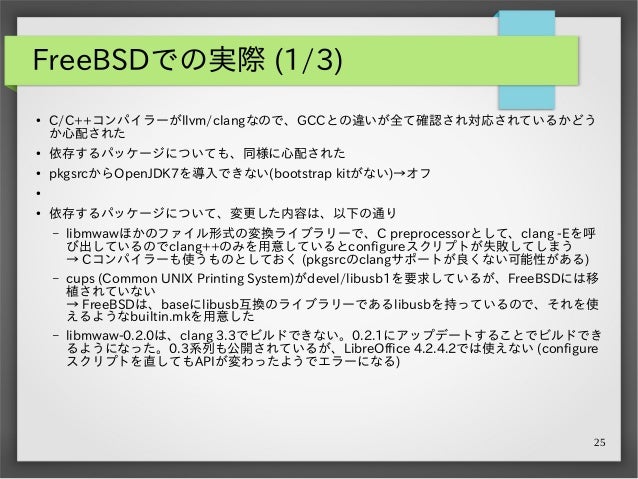 FreeBSDでの実際 (1/3)

• C/C++コンパイラーがllvm/clangなので、GCCとの違いが全て確認され対応されているかどうか心配された

• 依存するパッケージについても、同様に心配された

• pkgsrcからOpenJDK7を導入できない(bootstrap kitがない)→オフ

•

• 依存するパッケージについて、変更した内容は、以下の通り

– libmwawほかのファイル形式の変換ライブラリーで、C preprocessorとして、clang -Eを呼び出しているのでclang++のみを用意しているとconfigureスクリプトが失敗してしまう
→ Cコンパイラーも使うものとしておく (pkgsrcのclangサポートが良くない可能性がある)

– cups (Common UNIX Printing System)がdevel/libusb1を要求しているが、FreeBSDには移植されていない
→ FreeBSDは、baseにlibusb互換のライブラリーであるlibusbを持っているので、それを使えるようなbuiltin.mkを用意した

– libmwaw-0.2.0は、clang 3.3でビルドできない。0.2.1にアップデートすることでビルドできるようになった。0.3系列も公開されているが、LibreOffice 4.2.4.2では使えない (configureスクリプトを直してもAPIが変わったようでエラーになる)

25